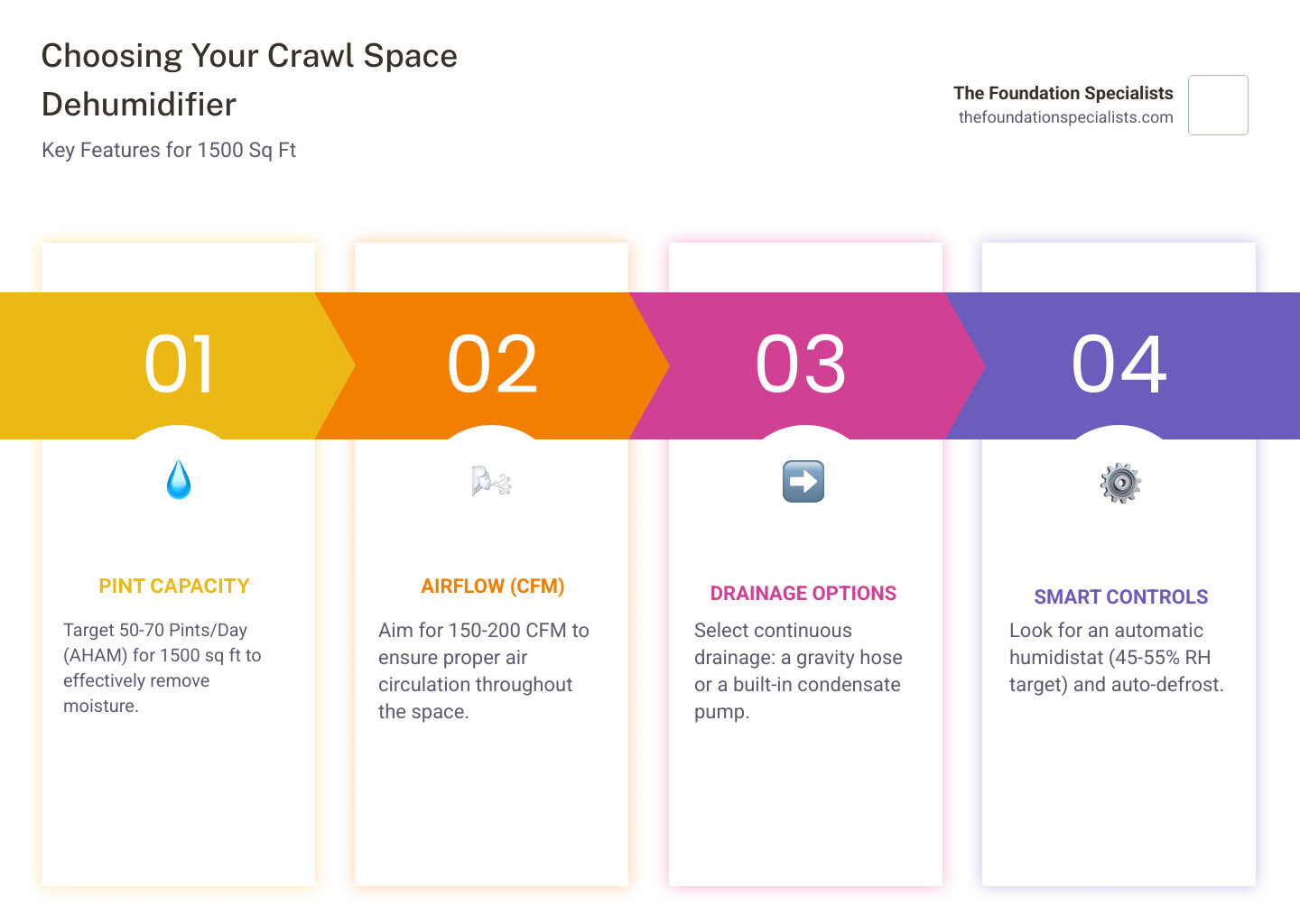 Choosing Your Crawl Space Dehumidifier

Key Features for 1500 Sq Ft

The Foundation Specialists
thefoundationspecialists.com

01

PINT CAPACITY

Target 50-70 Pints/Day (AHAM) for 1500 sq ft to effectively remove moisture.

02

AIRFLOW (CFM)

Aim for 150-200 CFM to ensure proper air circulation throughout the space.

03

DRAINAGE OPTIONS

Select continuous drainage: a gravity hose or a built-in condensate pump.

04

SMART CONTROLS

Look for an automatic humidistat (45-55% RH target) and auto-defrost.